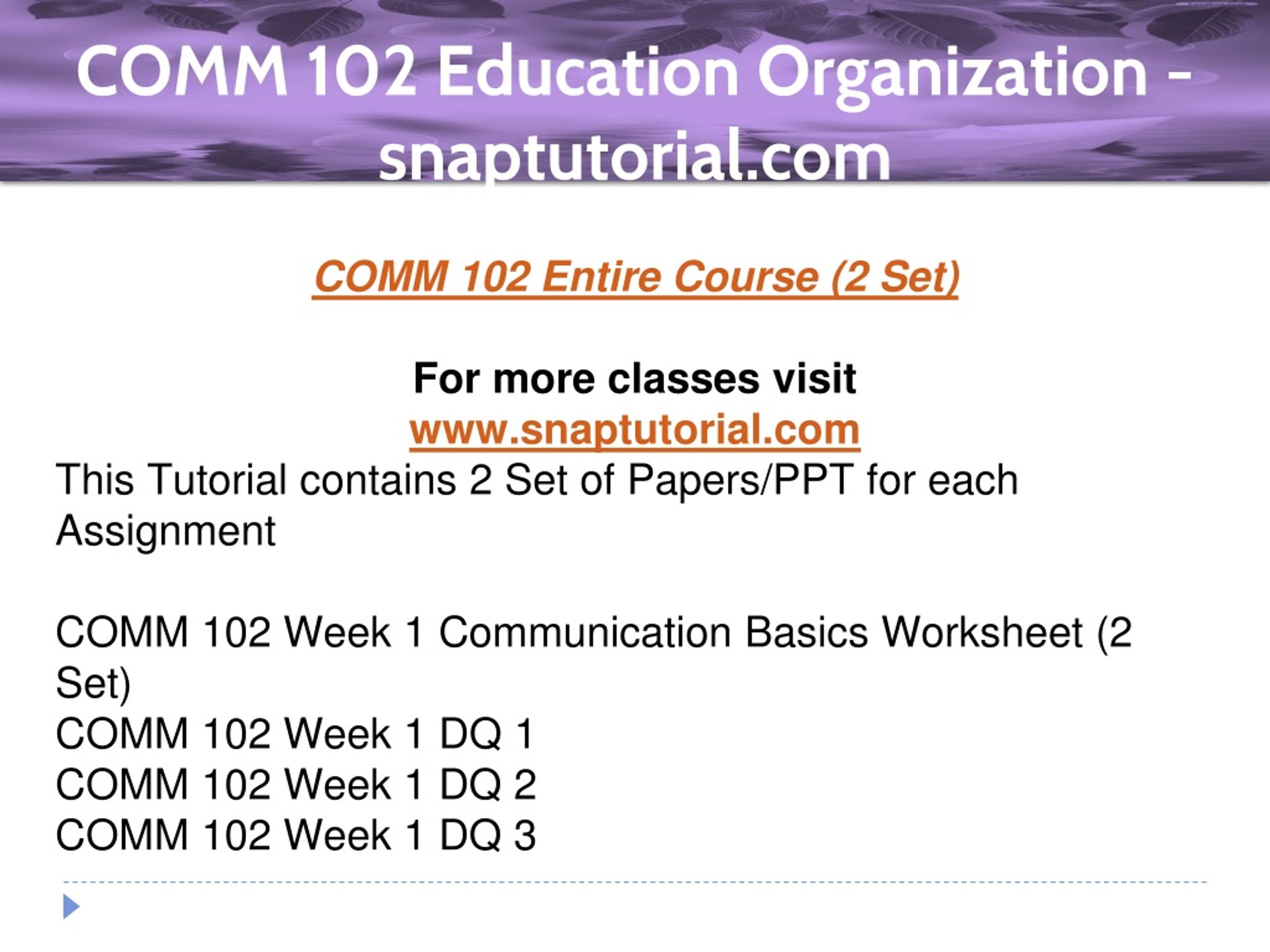 COMM 102 Education Organization - snaptutorial.com

COMM 102 Entire Course (2 Set)

For more classes visit
www.snaptutorial.com
This Tutorial contains 2 Set of Papers/PPT for each Assignment

COMM 102 Week 1 Communication Basics Worksheet (2 Set)
COMM 102 Week 1 DQ 1
COMM 102 Week 1 DQ 2
COMM 102 Week 1 DQ 3